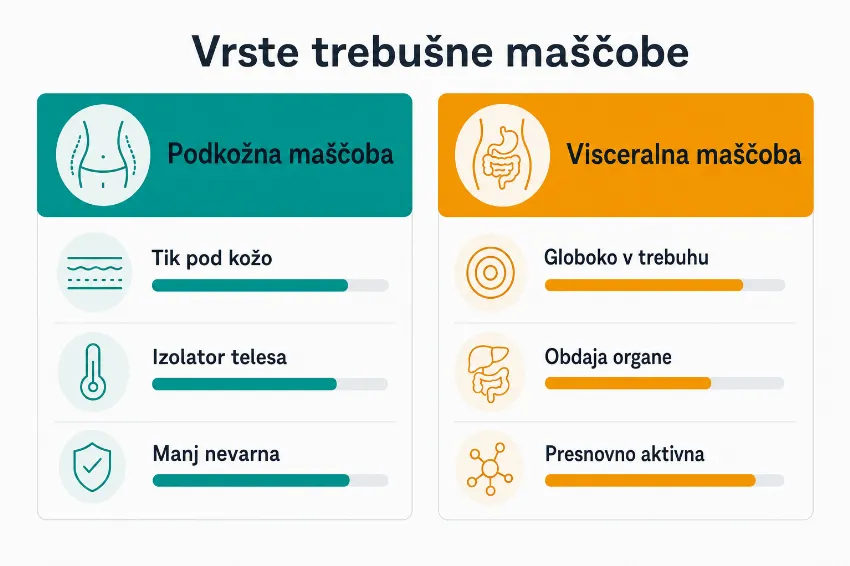 Vrste trebušne maščobe

Podkožna maščoba

Tik pod kožo

Izolator telesa

Manj nevarna

Visceralna maščoba

Globoko v trebuhu

Obdaja organe

Presnovno aktivna